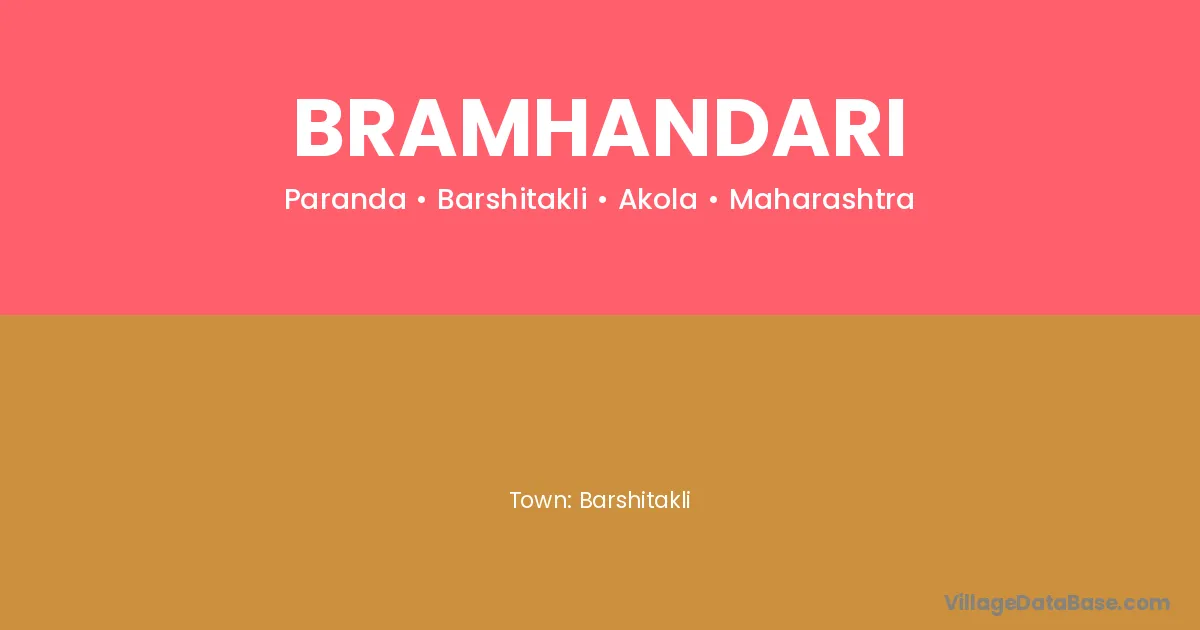 BRAMHANDARI

Paranda • Barshitakli • Akola • Maharashtra

Town: Barshitakli

VillageDataBase.com